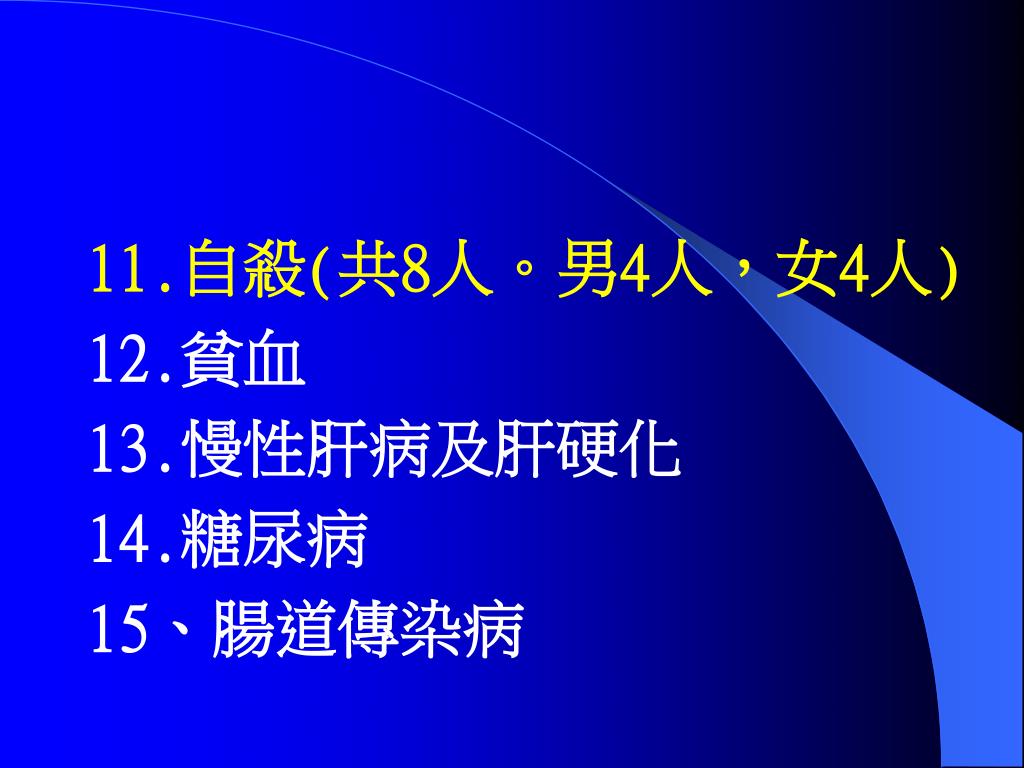 11.自殺(共8人。男4人，女4人)
12.貧血
13.慢性肝病及肝硬化
14.糖尿病
15、腸道傳染病